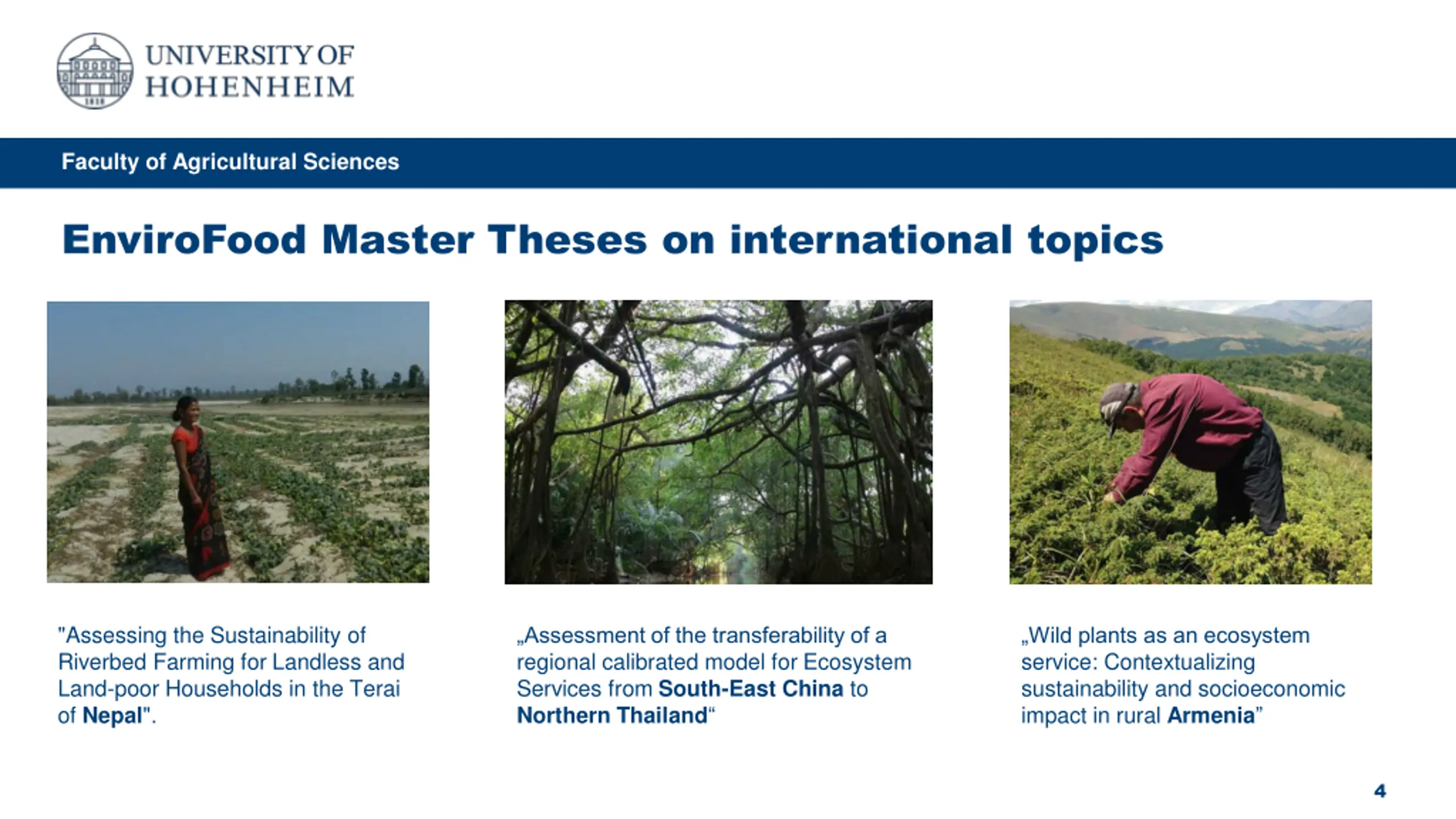 UNIVERSITY OF
HOHENHEIM

Faculty of Agricultural Sciences

EnviroFood Master Theses on international topics

"Assessing the Sustainability of Riverbed Farming for Landless and Land-poor Households in the Terai of Nepal".

„Assessment of the transferability of a regional calibrated model for Ecosystem Services from South-East China to Northern Thailand“

„Wild plants as an ecosystem service: Contextualizing sustainability and socioeconomic impact in rural Armenia”

4